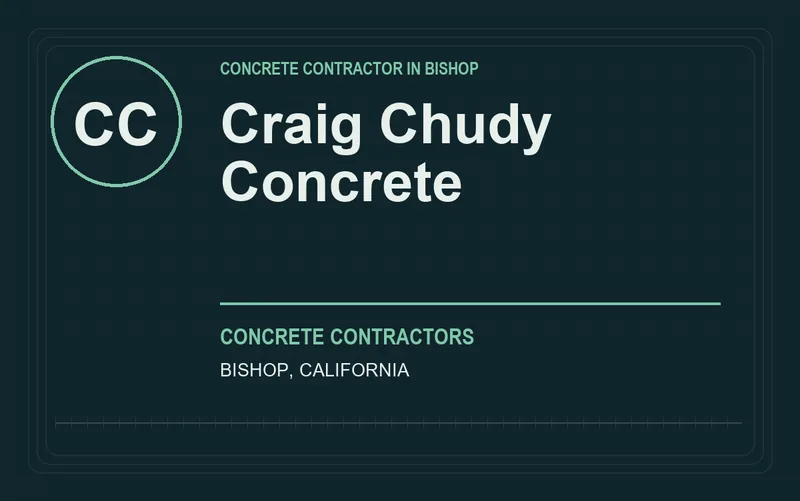 CC

CONCRETE CONTRACTOR IN BISHOP

Craig Chudy Concrete

CONCRETE CONTRACTORS

BISHOP, CALIFORNIA